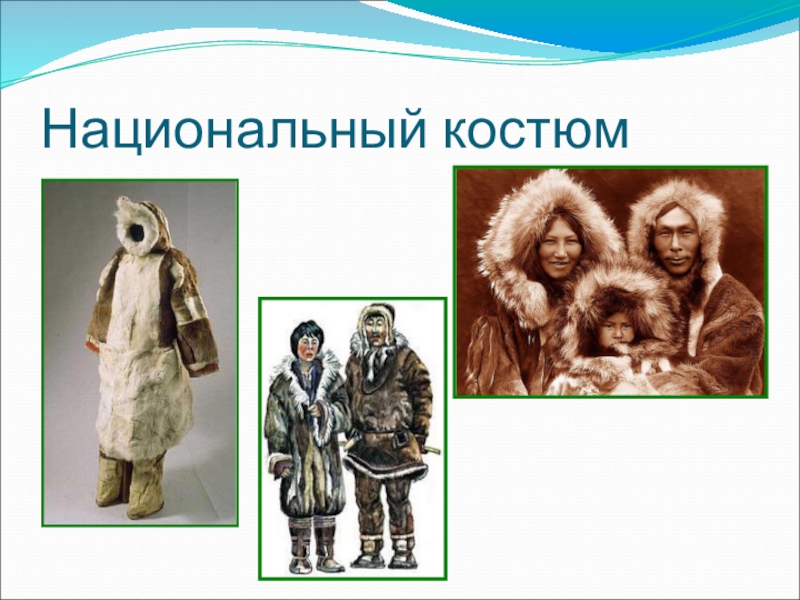 Национальный костюм